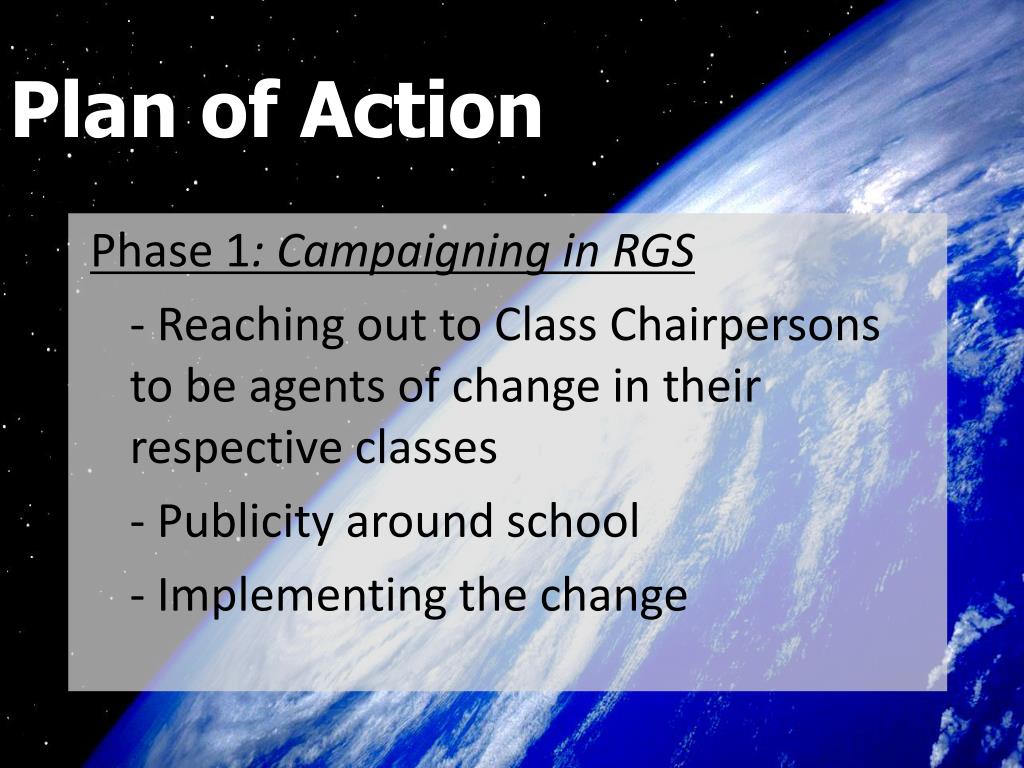 Plan of Action

Phase 1: Campaigning in RGS

- Reaching out to Class Chairpersons to be agents of change in their respective classes

- Publicity around school

- Implementing the change